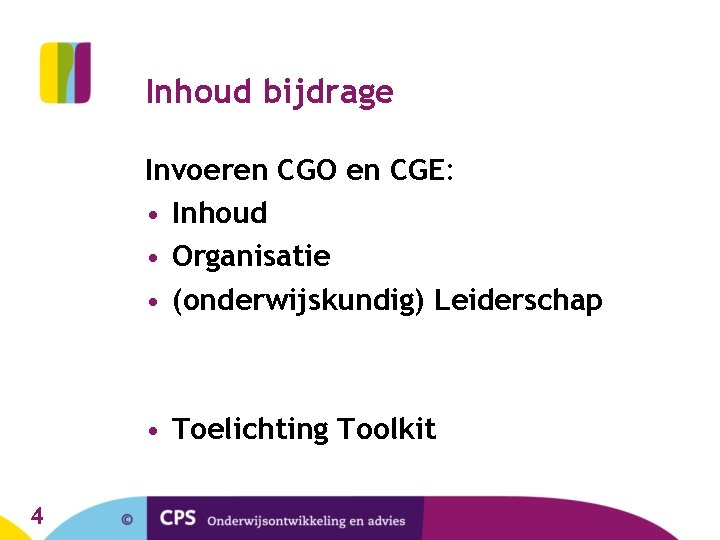 Inhoud bijdrage

Invoeren CGO en CGE:
• Inhoud
• Organisatie
• (onderwijskundig) Leiderschap

• Toelichting Toolkit

4 © CPS Onderwijsontwikkeling en advies